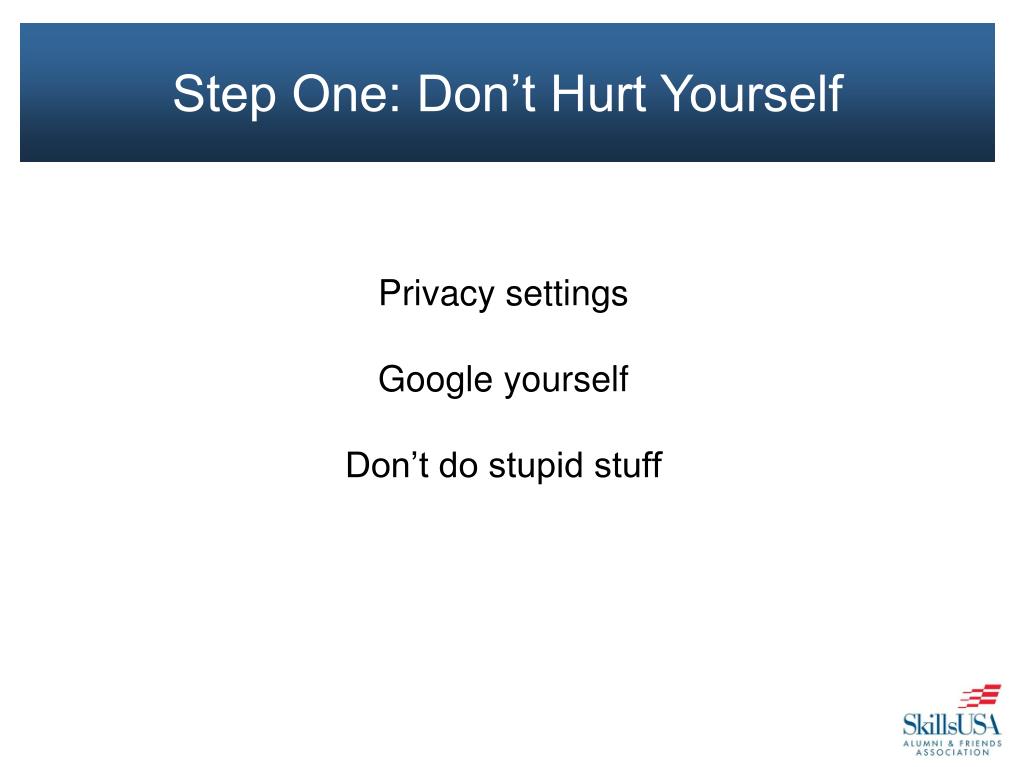 Step One: Don’t Hurt Yourself

Privacy settings

Google yourself

Don’t do stupid stuff

SkillsUSA
ALUMNI & FRIENDS
ASSOCIATION